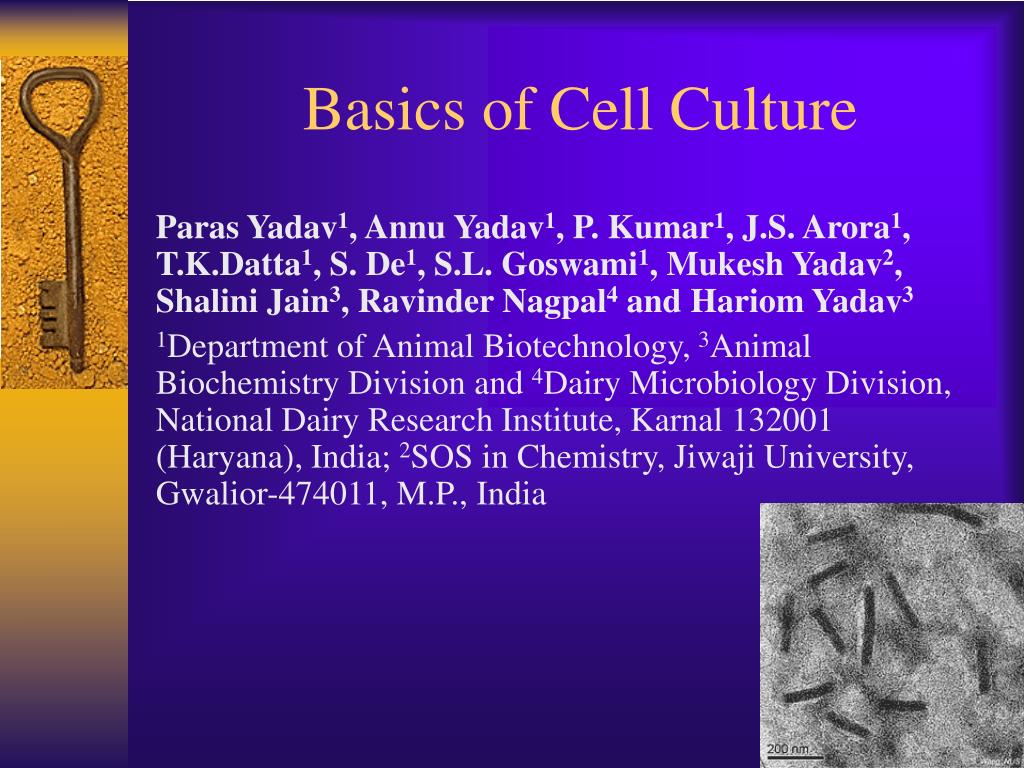 Basics of Cell Culture

Paras Yadav$^1$, Annu Yadav$^1$, P. Kumar$^1$, J.S. Arora$^1$, T.K.Datta$^1$, S. De$^1$, S.L. Goswami$^1$, Mukesh Yadav$^2$, Shalini Jain$^3$, Ravinder Nagpal$^4$ and Hariom Yadav$^3$

$^1$Department of Animal Biotechnology, $^3$Animal Biochemistry Division and $^4$Dairy Microbiology Division, National Dairy Research Institute, Karnal 132001 (Haryana), India; $^2$SOS in Chemistry, Jiwaji University, Gwalior-474011, M.P., India

200 nm